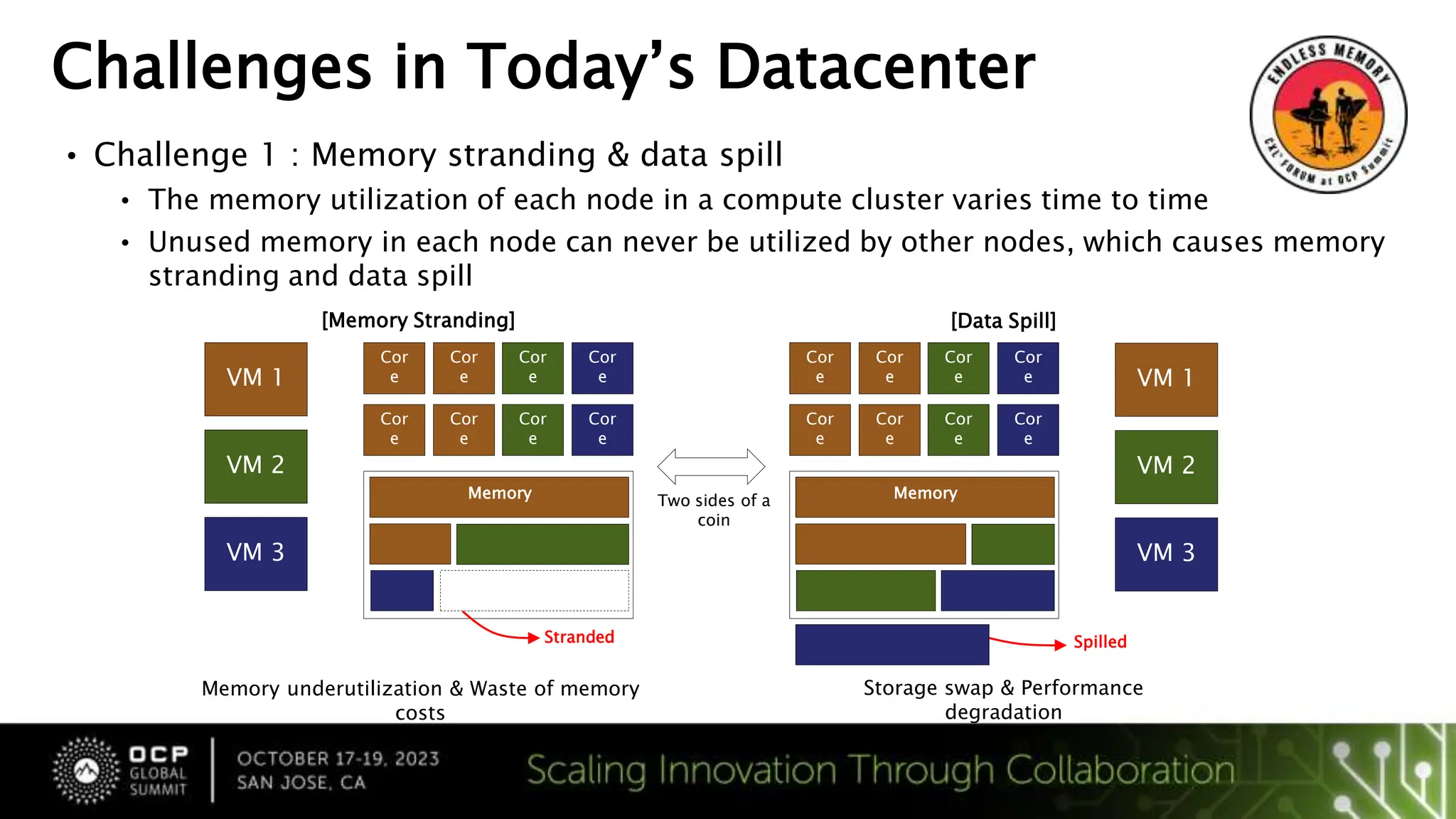 Challenges in Today's Datacenter

ENDLESS MEMORY
CXL FORUM at OCP Summit

• Challenge 1 : Memory stranding & data spill
  • The memory utilization of each node in a compute cluster varies time to time
  • Unused memory in each node can never be utilized by other nodes, which causes memory stranding and data spill

[Memory Stranding]

VM 1
VM 2
VM 3

Cor e
Cor e
Cor e
Cor e
Cor e
Cor e
Cor e
Cor e

Memory

Stranded

Memory underutilization & Waste of memory costs

Two sides of a coin

[Data Spill]

Cor e
Cor e
Cor e
Cor e
Cor e
Cor e
Cor e
Cor e

Memory

Spilled

VM 1
VM 2
VM 3

Storage swap & Performance degradation

OCP GLOBAL SUMMIT
OCTOBER 17-19, 2023
SAN JOSE, CA

Scaling Innovation Through Collaboration